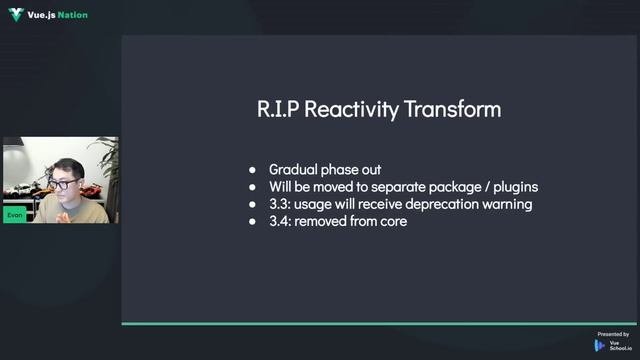 Vue.js Nation

Evan

R.I.P Reactivity Transform

- Gradual phase out
- Will be moved to separate package / plugins
- 3.3: usage will receive deprecation warning
- 3.4: removed from core

Presented by
Vue School.io